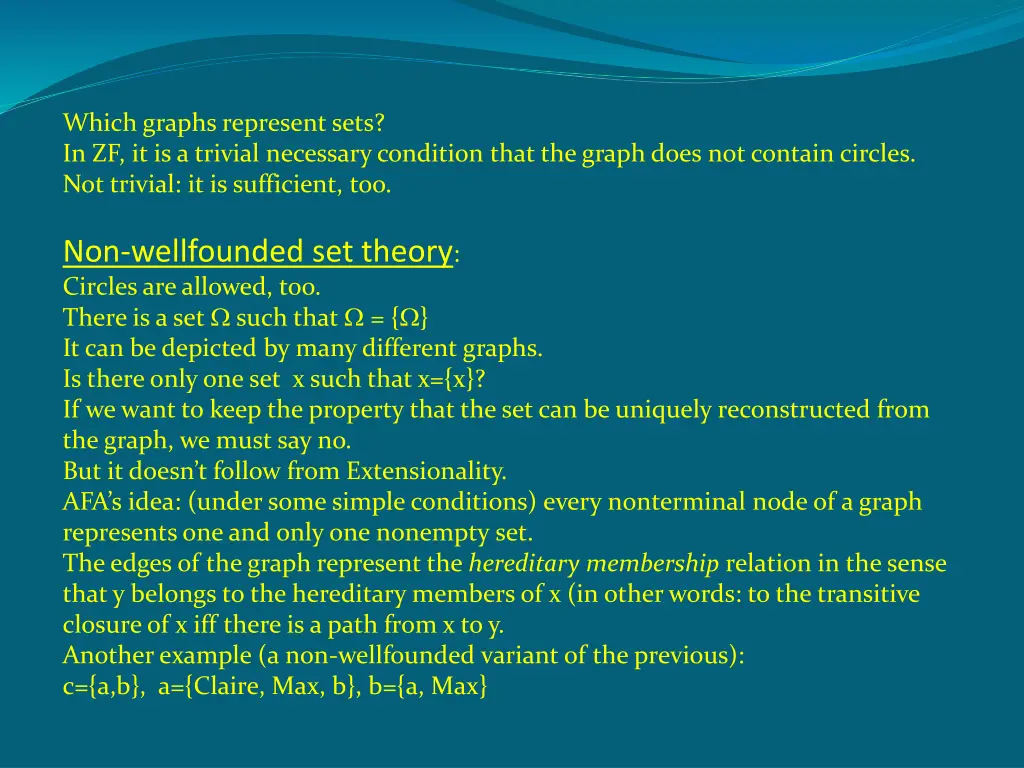 Which graphs represent sets?
In ZF, it is a trivial necessary condition that the graph does not contain circles.
Not trivial: it is sufficient, too.

Non-wellfounded set theory:
Circles are allowed, too.
There is a set $\Omega$ such that $\Omega = \{\Omega\}$
It can be depicted by many different graphs.
Is there only one set x such that x={x}?
If we want to keep the property that the set can be uniquely reconstructed from the graph, we must say no.
But it doesn't follow from Extensionality.
AFA's idea: (under some simple conditions) every nonterminal node of a graph represents one and only one nonempty set.
The edges of the graph represent the hereditary membership relation in the sense that y belongs to the hereditary members of x (in other words: to the transitive closure of x iff there is a path from x to y.
Another example (a non-wellfounded variant of the previous):
c={a,b}, a={Claire, Max, b}, b={a, Max}